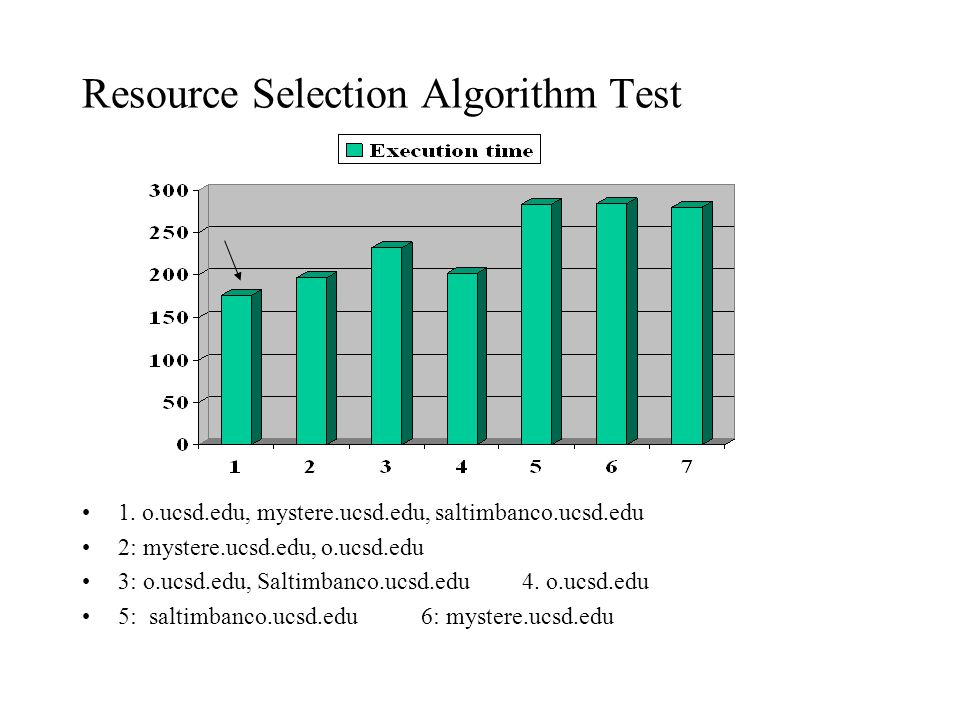 Resource Selection Algorithm Test

Execution time

300
250
200
150
100
50
0

1 2 3 4 5 6 7

• 1. o.ucsd.edu, mystere.ucsd.edu, saltimbanco.ucsd.edu
• 2: mystere.ucsd.edu, o.ucsd.edu
• 3: o.ucsd.edu, Saltimbanco.ucsd.edu 4. o.ucsd.edu
• 5: saltimbanco.ucsd.edu 6: mystere.ucsd.edu